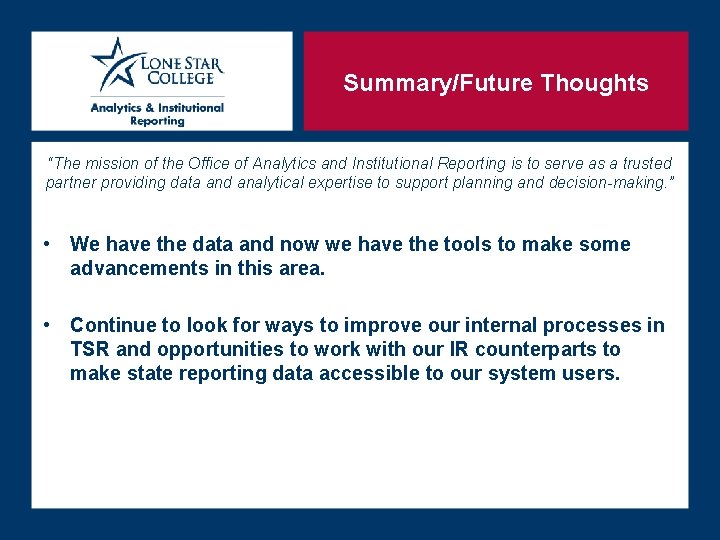 LONE STAR COLLEGE
Analytics & Institutional Reporting

Summary/Future Thoughts

"The mission of the Office of Analytics and Institutional Reporting is to serve as a trusted partner providing data and analytical expertise to support planning and decision-making."

• We have the data and now we have the tools to make some advancements in this area.

• Continue to look for ways to improve our internal processes in TSR and opportunities to work with our IR counterparts to make state reporting data accessible to our system users.